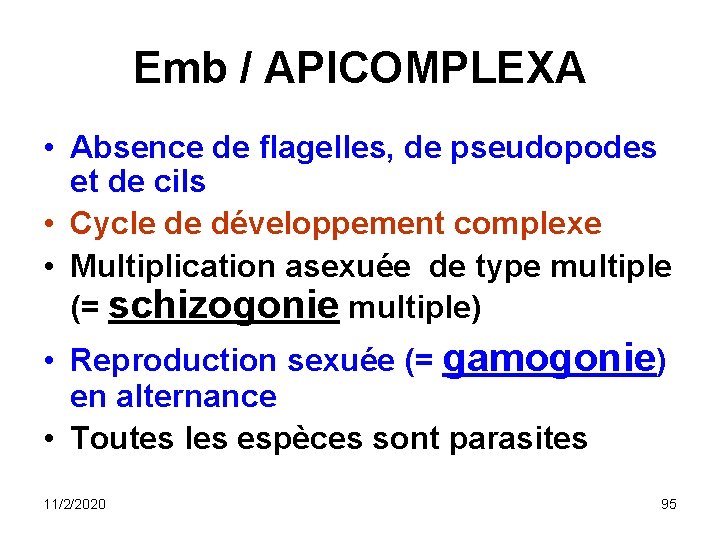 Emb / APICOMPLEXA

• Absence de flagelles, de pseudopodes et de cils
• Cycle de développement complexe
• Multiplication asexuée de type multiple (= schizogonie multiple)
• Reproduction sexuée (= gamogonie) en alternance
• Toutes les espèces sont parasites

11/2/2020

95